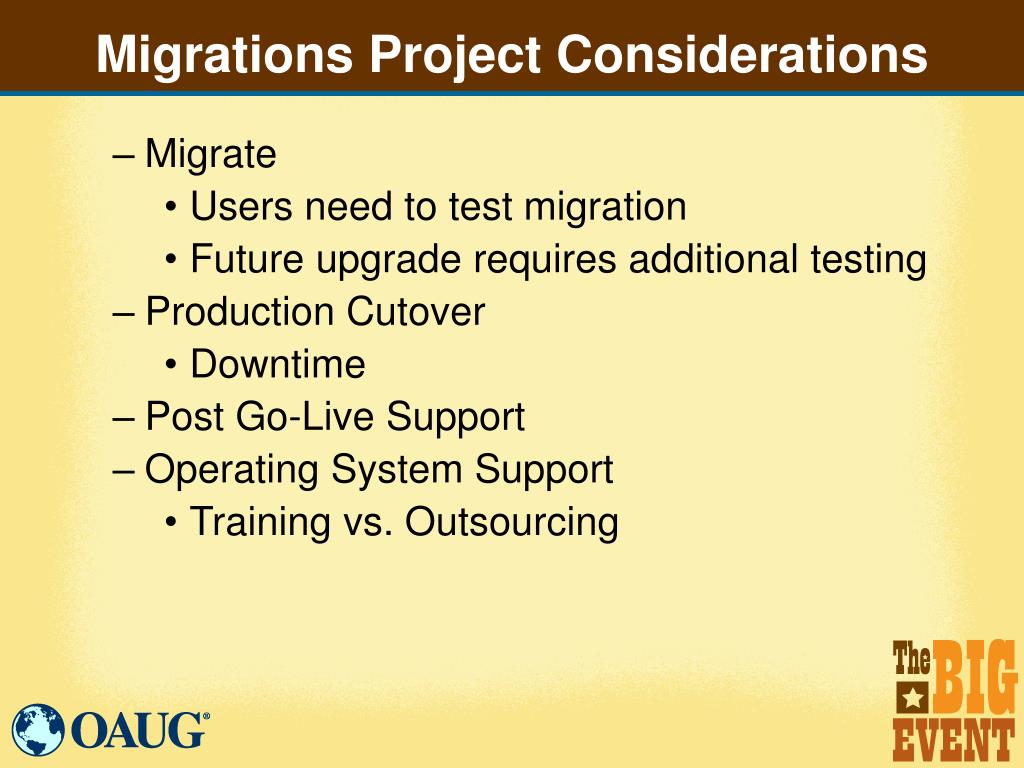 Migrations Project Considerations

– Migrate
  • Users need to test migration
  • Future upgrade requires additional testing
– Production Cutover
  • Downtime
– Post Go-Live Support
– Operating System Support
  • Training vs. Outsourcing

OAUG®

The BIG EVENT